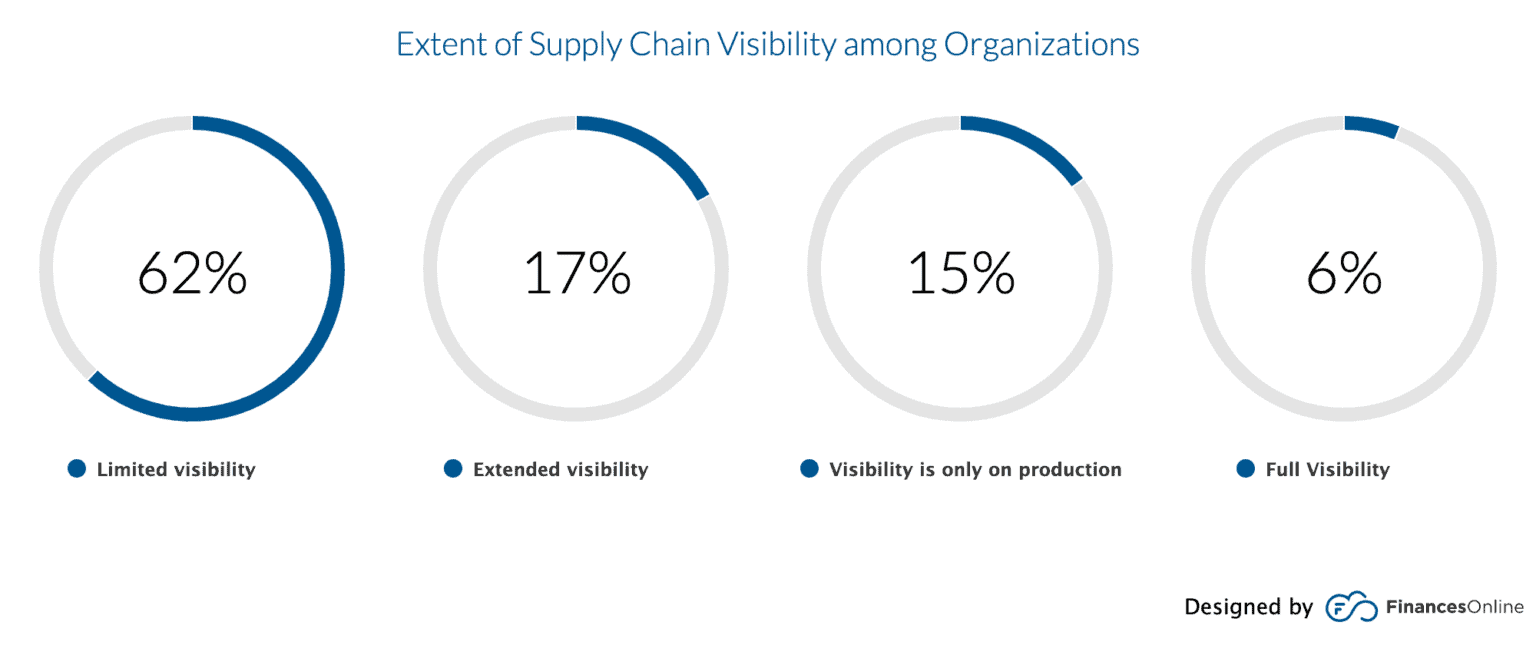 Extent of Supply Chain Visibility among Organizations

62%

Limited visibility

17%

Extended visibility

15%

Visibility is only on production

6%

Full Visibility

Designed by FinancesOnline